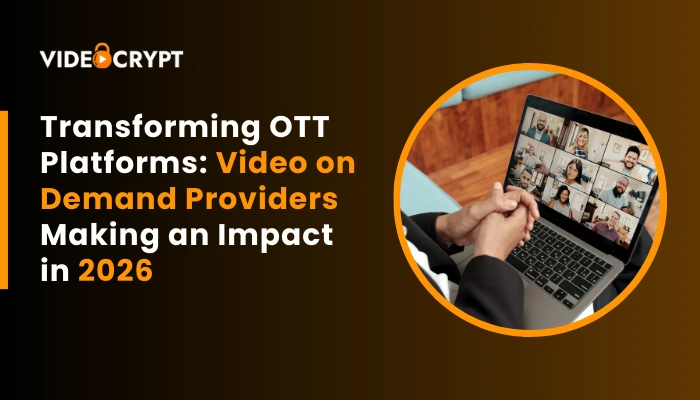 VIDEOCRYPT

Transforming OTT Platforms: Video on Demand Providers Making an Impact in 2026